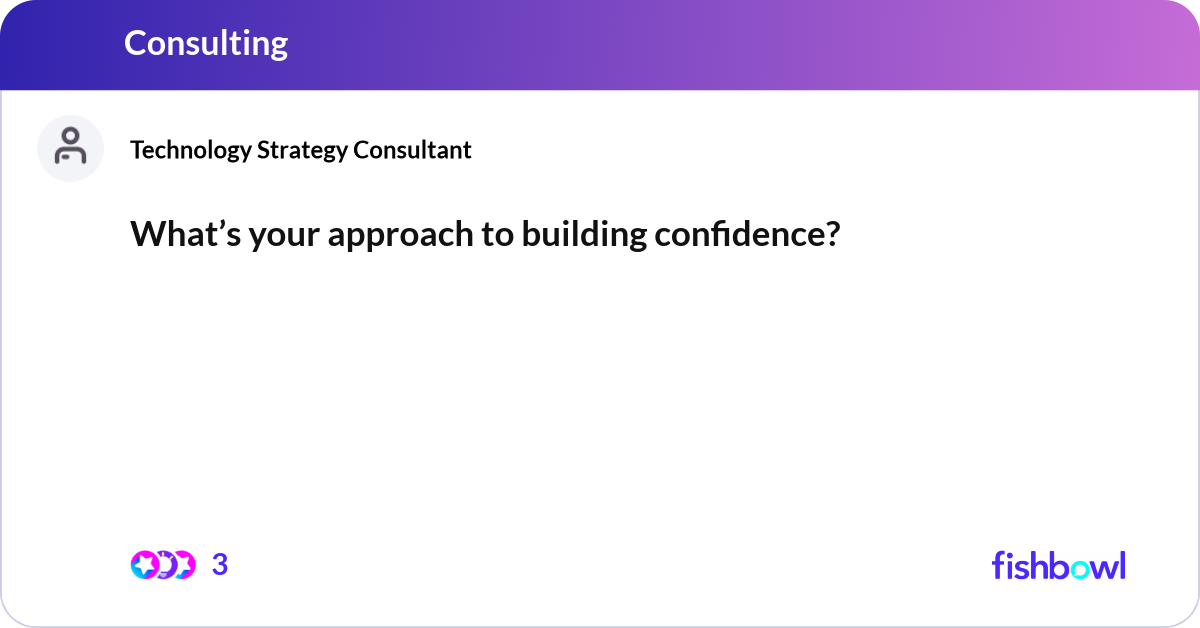 Consulting

Technology Strategy Consultant

What’s your approach to building confidence?

3

fishbowl